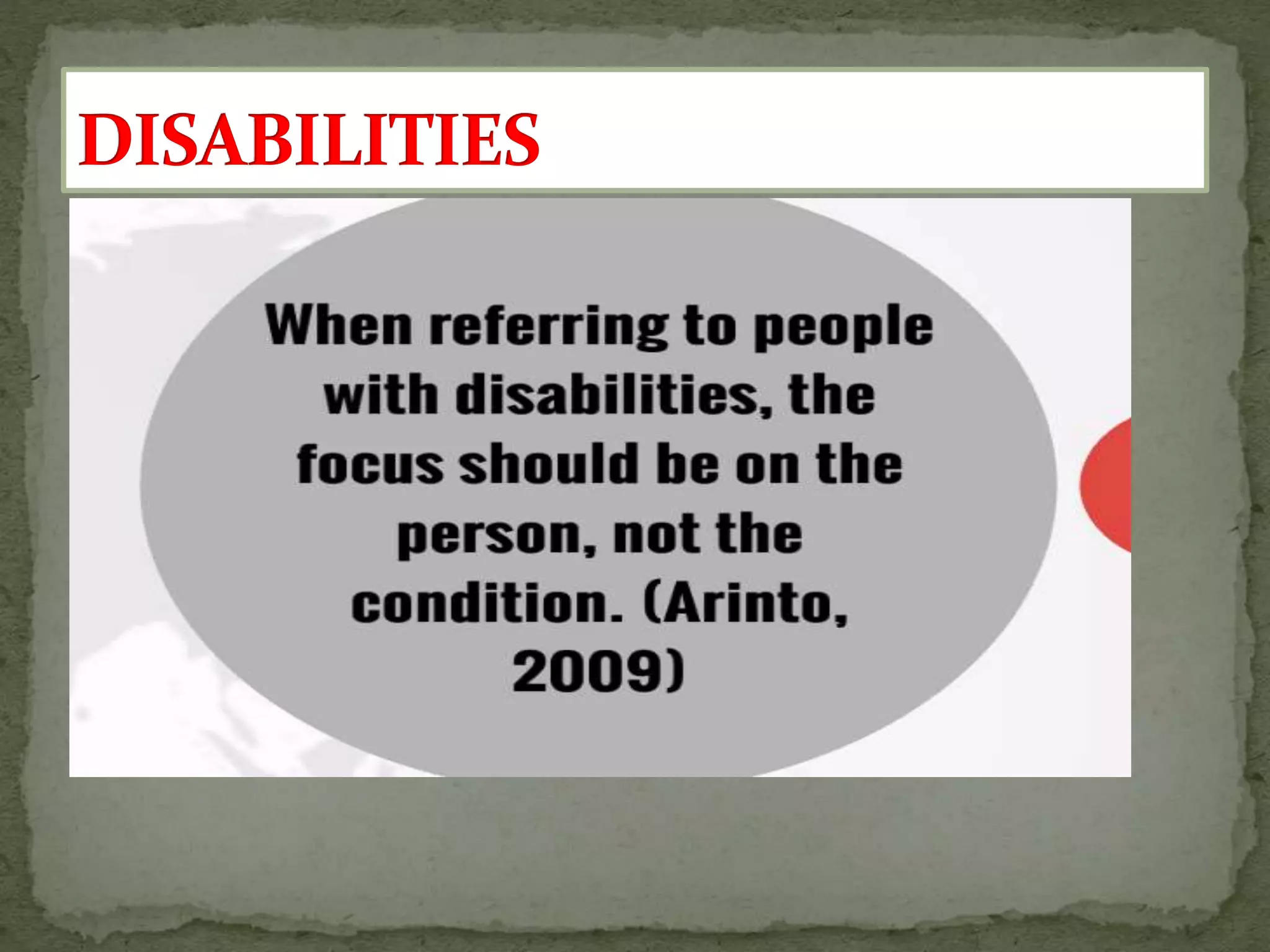 DISABILITIES

When referring to people with disabilities, the focus should be on the person, not the condition. (Arinto, 2009)